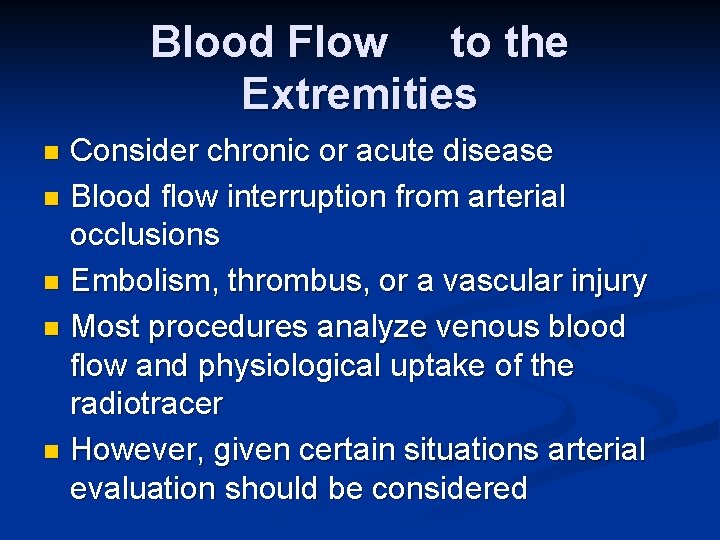 Blood Flow to the Extremities

- Consider chronic or acute disease
- Blood flow interruption from arterial occlusions
- Embolism, thrombus, or a vascular injury
- Most procedures analyze venous blood flow and physiological uptake of the radiotracer
- However, given certain situations arterial evaluation should be considered